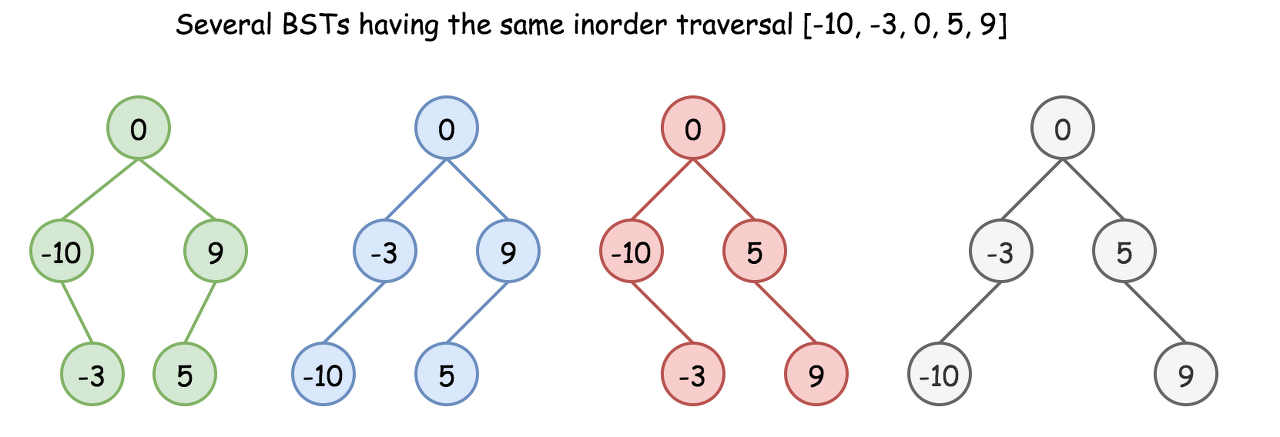 Several BSTs having the same inorder traversal [-10, -3, 0, 5, 9]

0

-10 9

-3 5

0

-3 9

-10 5

0

-10 5

-3 9

0

-3 5

-10 9